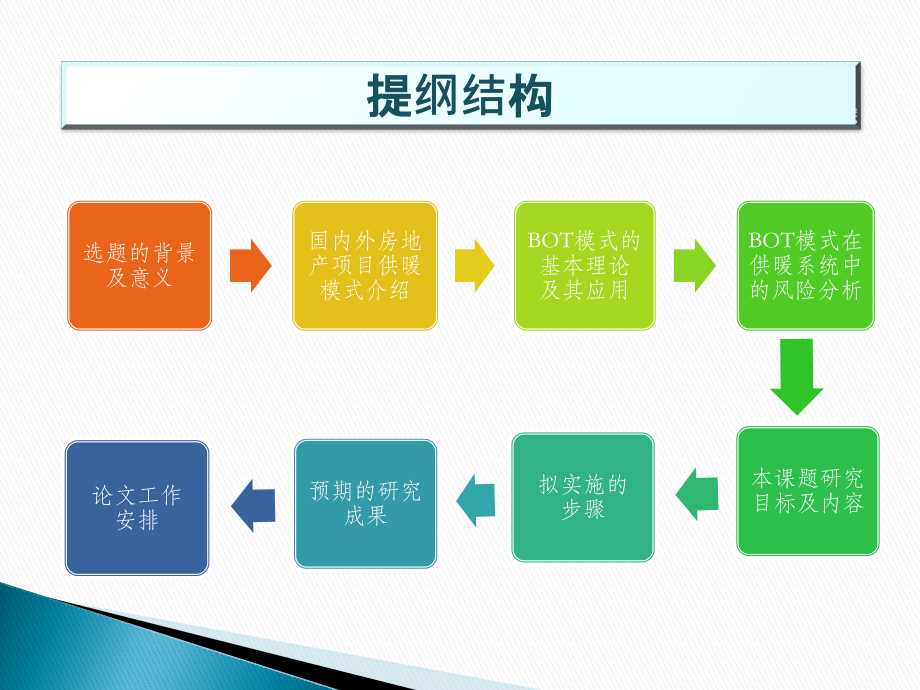 提纲结构

选题的背景及意义

国内外房地产项目供暖模式介绍

BOT模式的基本理论及其应用

BOT模式在供暖系统中的风险分析

本课题研究目标及内容

拟实施的步骤

预期的研究成果

论文工作安排